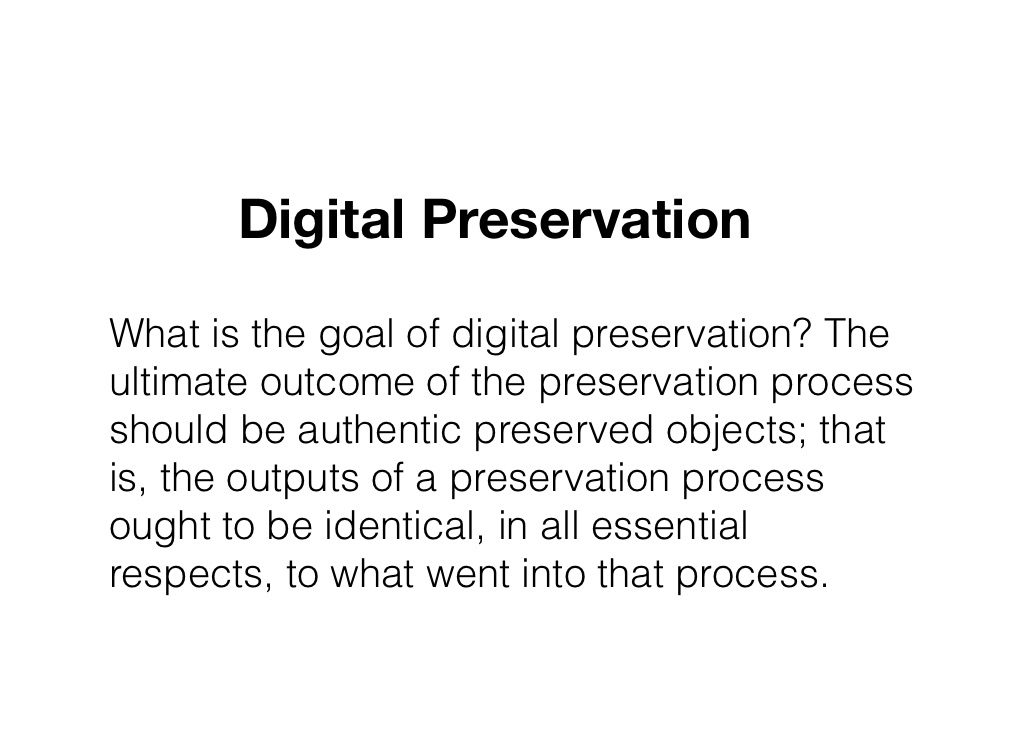 Digital Preservation

What is the goal of digital preservation? The ultimate outcome of the preservation process should be authentic preserved objects; that is, the outputs of a preservation process ought to be identical, in all essential respects, to what went into that process.